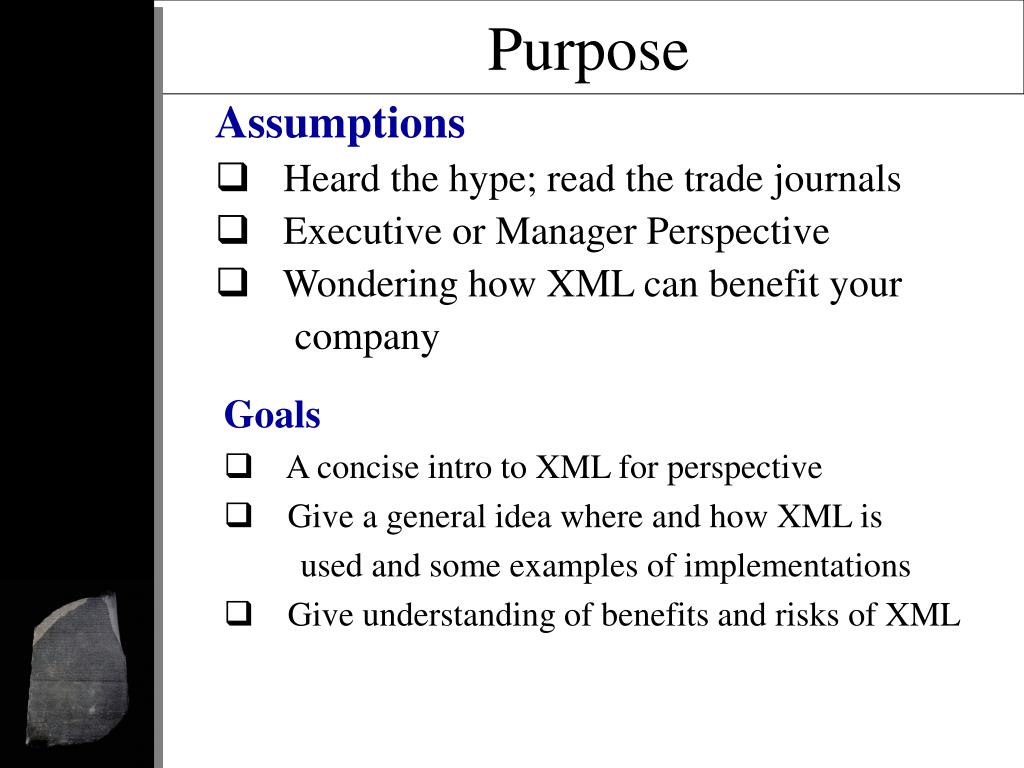 Purpose

Assumptions

❑ Heard the hype; read the trade journals

❑ Executive or Manager Perspective

❑ Wondering how XML can benefit your company

Goals

❑ A concise intro to XML for perspective

❑ Give a general idea where and how XML is used and some examples of implementations

❑ Give understanding of benefits and risks of XML